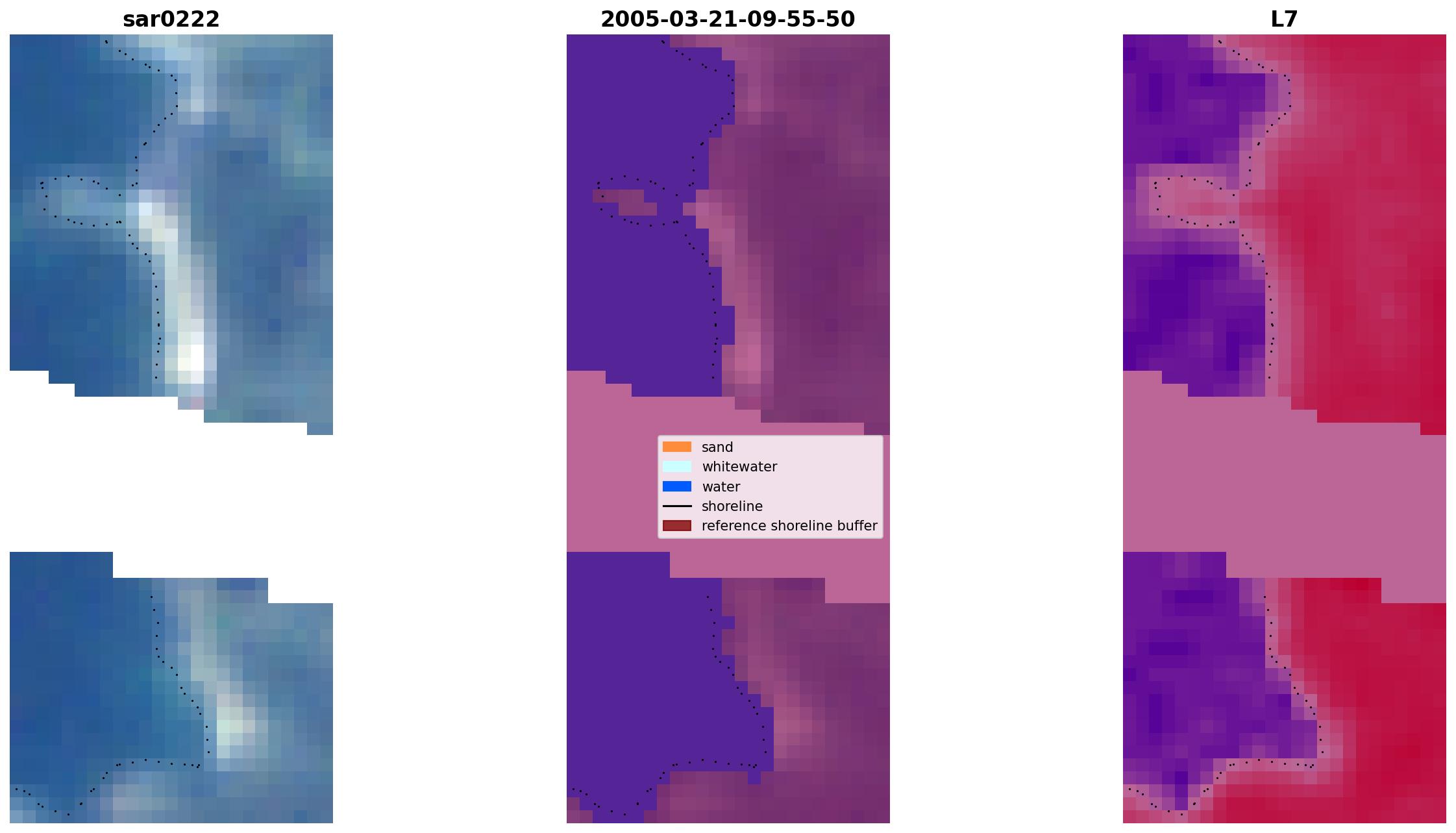 sar0222

2005-03-21-09-55-50

L7

sand
whitewater
water
shoreline
reference shoreline buffer